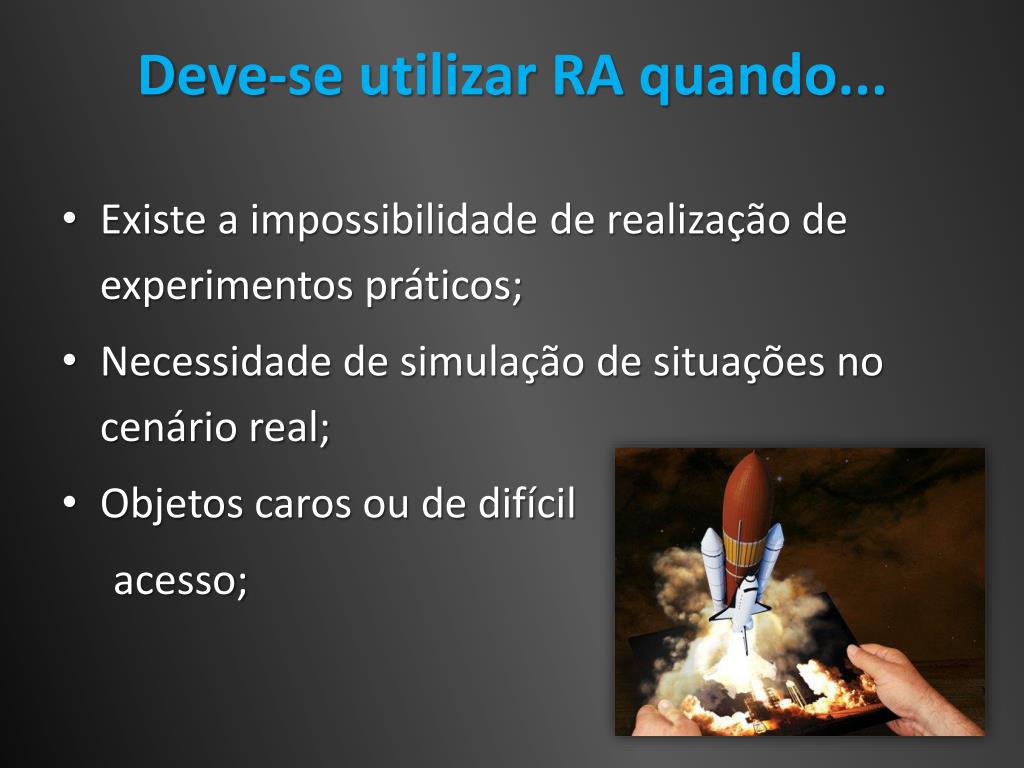 Deve-se utilizar RA quando...

• Existe a impossibilidade de realização de experimentos práticos;

• Necessidade de simulação de situações no cenário real;

• Objetos caros ou de difícil acesso;